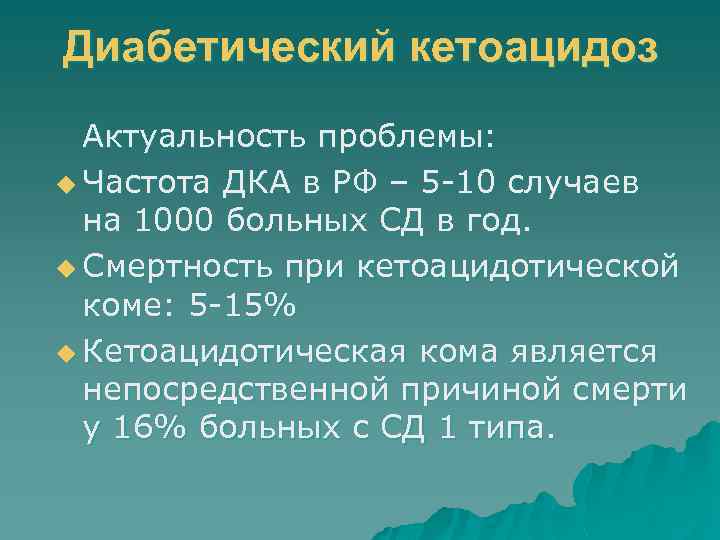 Диабетический кетоацидоз

Актуальность проблемы:

Частота ДКА в РФ – 5-10 случаев на 1000 больных СД в год.

Смертность при кетоацидотической коме: 5-15%

Кетоацидотическая кома является непосредственной причиной смерти у 16% больных с СД 1 типа.